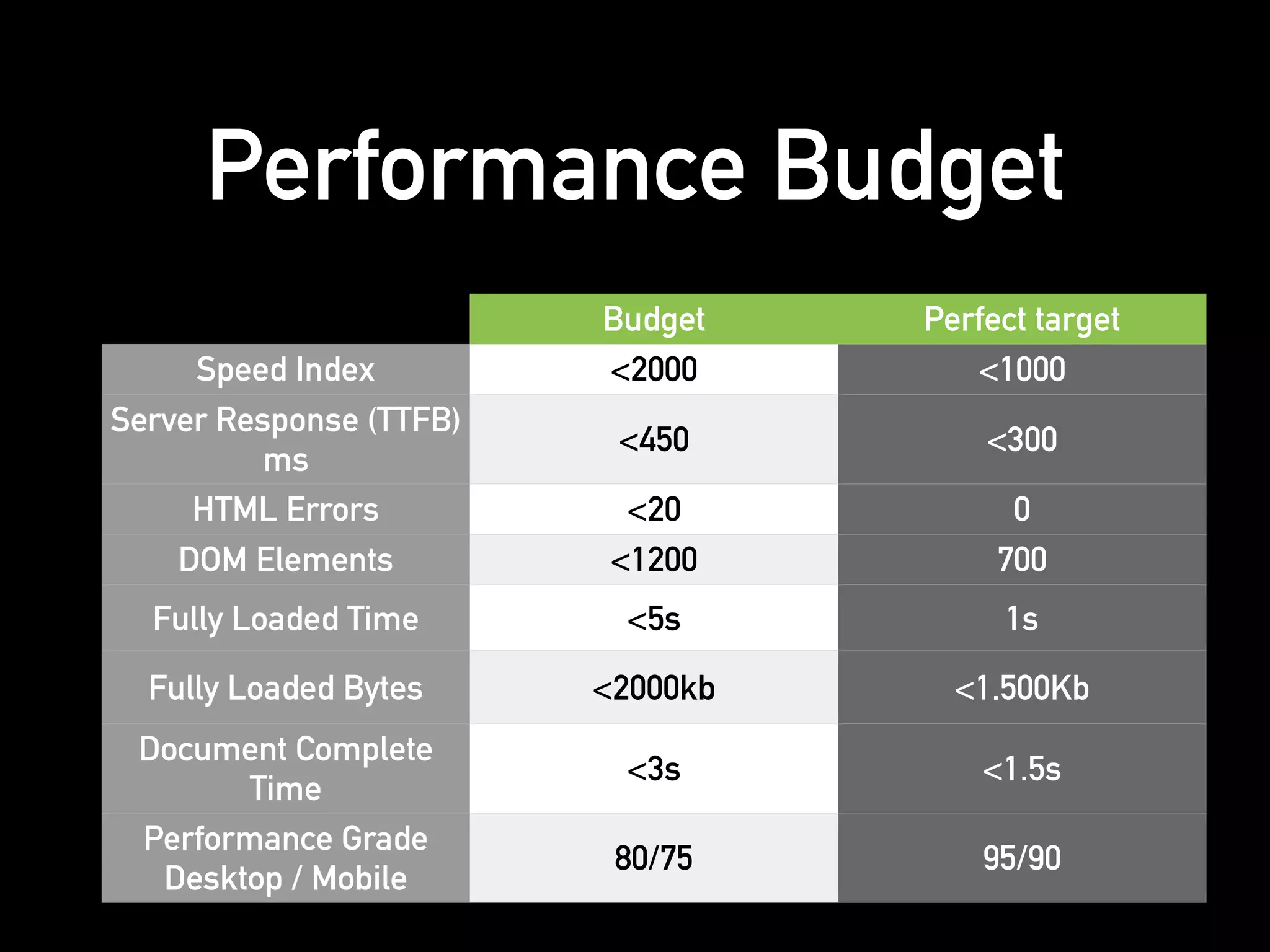 Performance Budget

| | Budget | Perfect target |
|---|---|---|
| Speed Index | <2000 | <1000 |
| Server Response (TTFB) ms | <450 | <300 |
| HTML Errors | <20 | 0 |
| DOM Elements | <1200 | 700 |
| Fully Loaded Time | <5s | 1s |
| Fully Loaded Bytes | <2000kb | <1.500Kb |
| Document Complete Time | <3s | <1.5s |
| Performance Grade Desktop / Mobile | 80/75 | 95/90 |